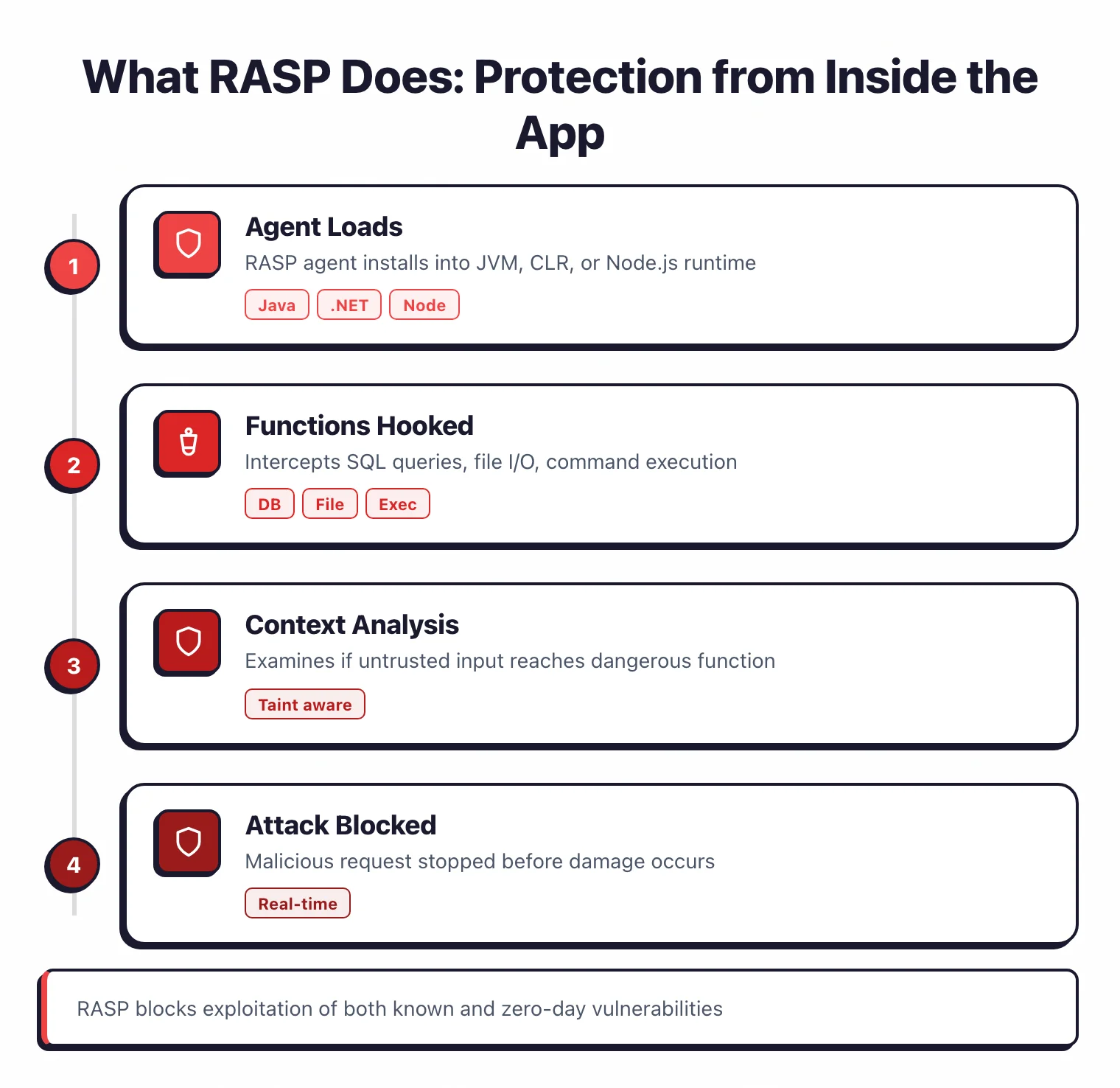 What RASP Does: Protection from Inside the App

1

Agent Loads

RASP agent installs into JVM, CLR, or Node.js runtime

Java .NET Node

2

Functions Hooked

Intercepts SQL queries, file I/O, command execution

DB File Exec

3

Context Analysis

Examines if untrusted input reaches dangerous function

Taint aware

4

Attack Blocked

Malicious request stopped before damage occurs

Real-time

RASP blocks exploitation of both known and zero-day vulnerabilities